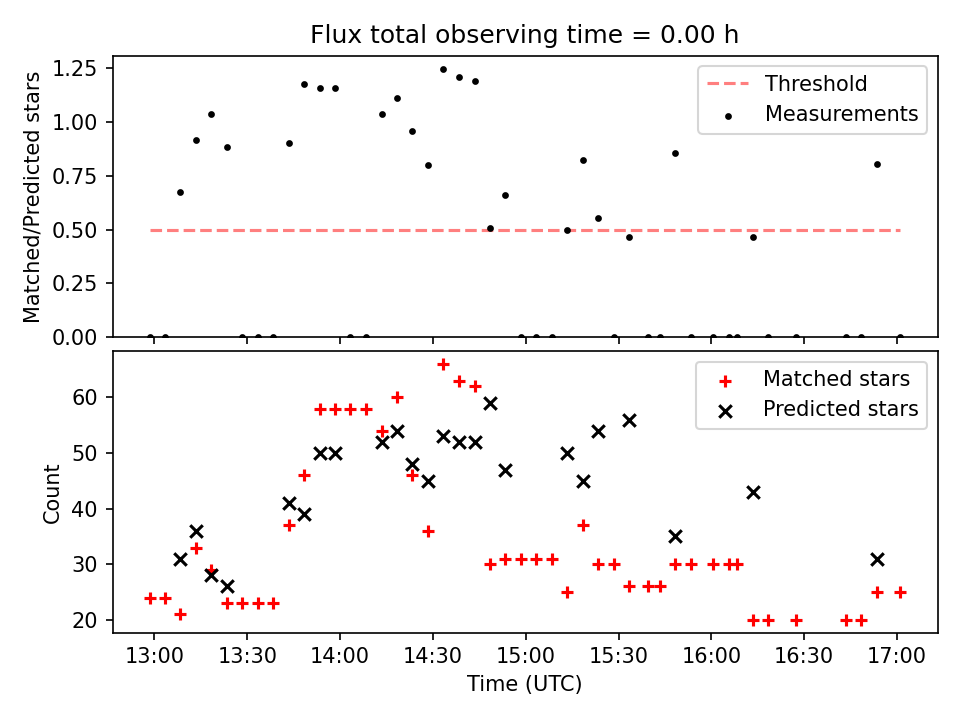 Flux total observing time = 0.00 h

Matched/Predicted stars

1.25
1.00
0.75
0.50
0.25
0.00

Threshold
Measurements

Count

60
50
40
30
20

Matched stars
Predicted stars

13:00
13:30
14:00
14:30
15:00
15:30
16:00
16:30
17:00

Time (UTC)